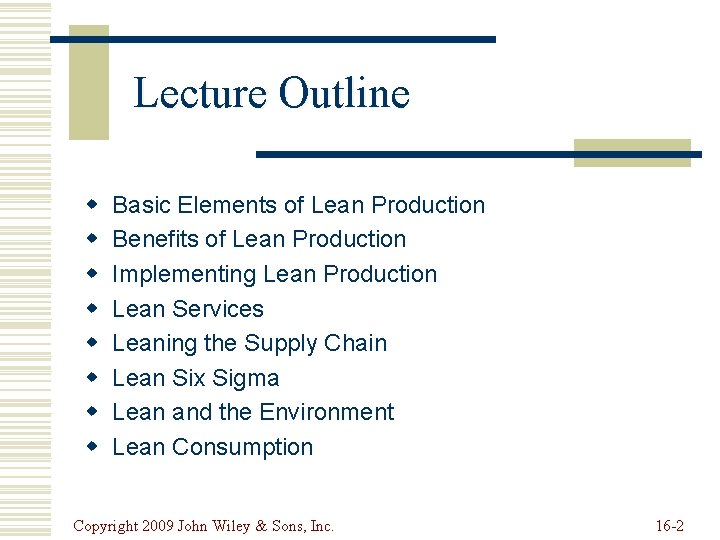 Lecture Outline

• Basic Elements of Lean Production
• Benefits of Lean Production
• Implementing Lean Production
• Lean Services
• Leaning the Supply Chain
• Lean Six Sigma
• Lean and the Environment
• Lean Consumption

Copyright 2009 John Wiley & Sons, Inc.

16-2